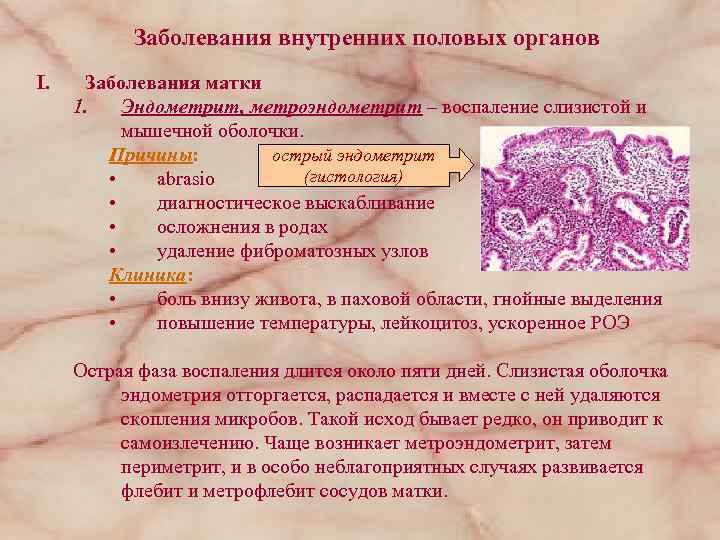 Заболевания внутренних половых органов

I. Заболевания матки

1. Эндометрит, метроэндометрит – воспаление слизистой и мышечной оболочки.

Причины:

острый эндометрит (гистология)

• abrasio
• диагностическое выскабливание
• осложнения в родах
• удаление фиброматозных узлов

Клиника:

• боль внизу живота, в паховой области, гнойные выделения
• повышение температуры, лейкоцитоз, ускоренное РОЭ

Острая фаза воспаления длится около пяти дней. Слизистая оболочка эндометрия отторгается, распадается и вместе с ней удаляются скопления микробов. Такой исход бывает редко, он приводит к самоизлечению. Чаще возникает метроэндометрит, затем периметрит, и в особо неблагоприятных случаях развивается флебит и метрофлебит сосудов матки.